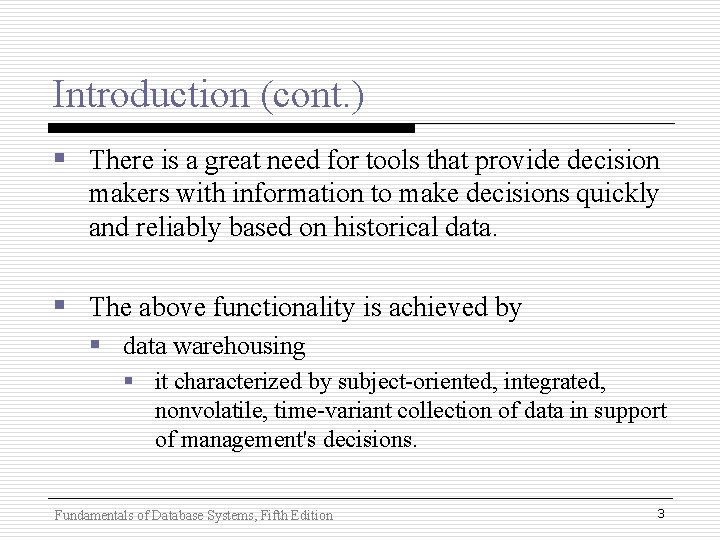 Introduction (cont.)

There is a great need for tools that provide decision makers with information to make decisions quickly and reliably based on historical data.

The above functionality is achieved by

data warehousing

it characterized by subject-oriented, integrated, nonvolatile, time-variant collection of data in support of management's decisions.

Fundamentals of Database Systems, Fifth Edition

3